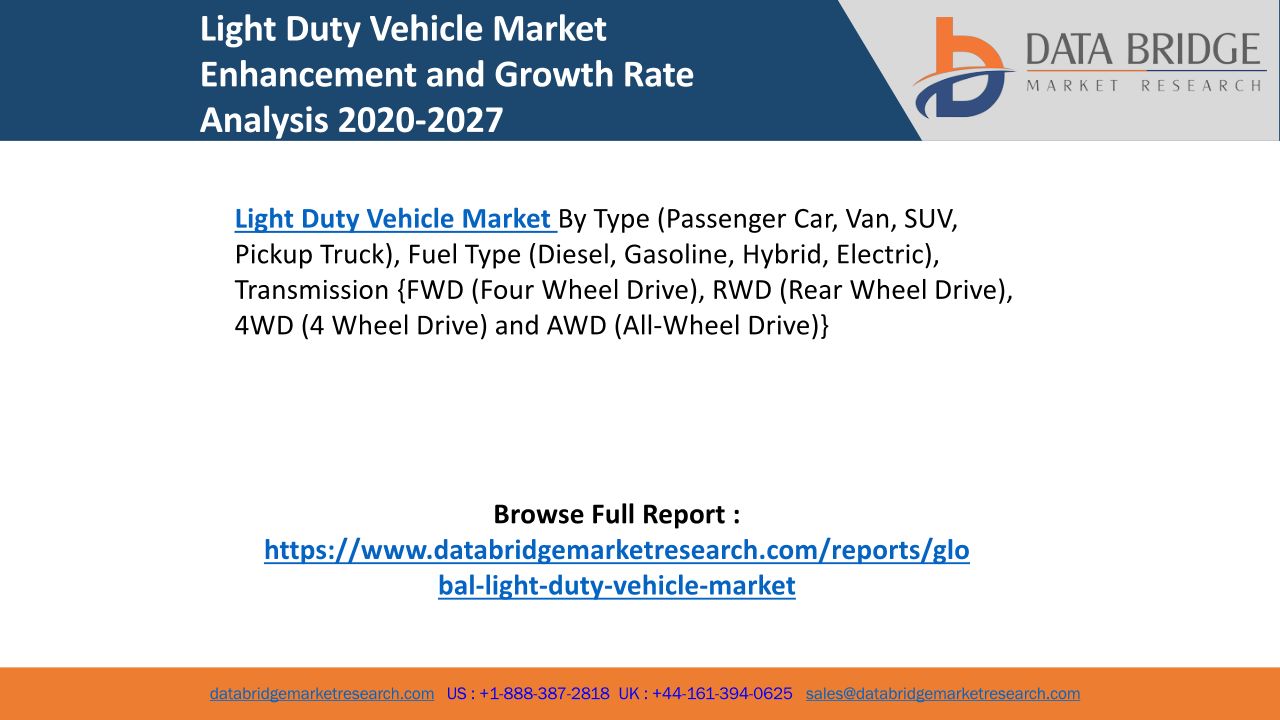 Light Duty Vehicle Market Enhancement and Growth Rate Analysis 2020-2027

DATA BRIDGE
MARKET RESEARCH

Light Duty Vehicle Market By Type (Passenger Car, Van, SUV, Pickup Truck), Fuel Type (Diesel, Gasoline, Hybrid, Electric), Transmission {FWD (Four Wheel Drive), RWD (Rear Wheel Drive), 4WD (4 Wheel Drive) and AWD (All-Wheel Drive)}

Browse Full Report :
https://www.databridgemarketresearch.com/reports/global-light-duty-vehicle-market

databridgemarketresearch.com US : +1-888-387-2818 UK : +44-161-394-0625 sales@databridgemarketresearch.com